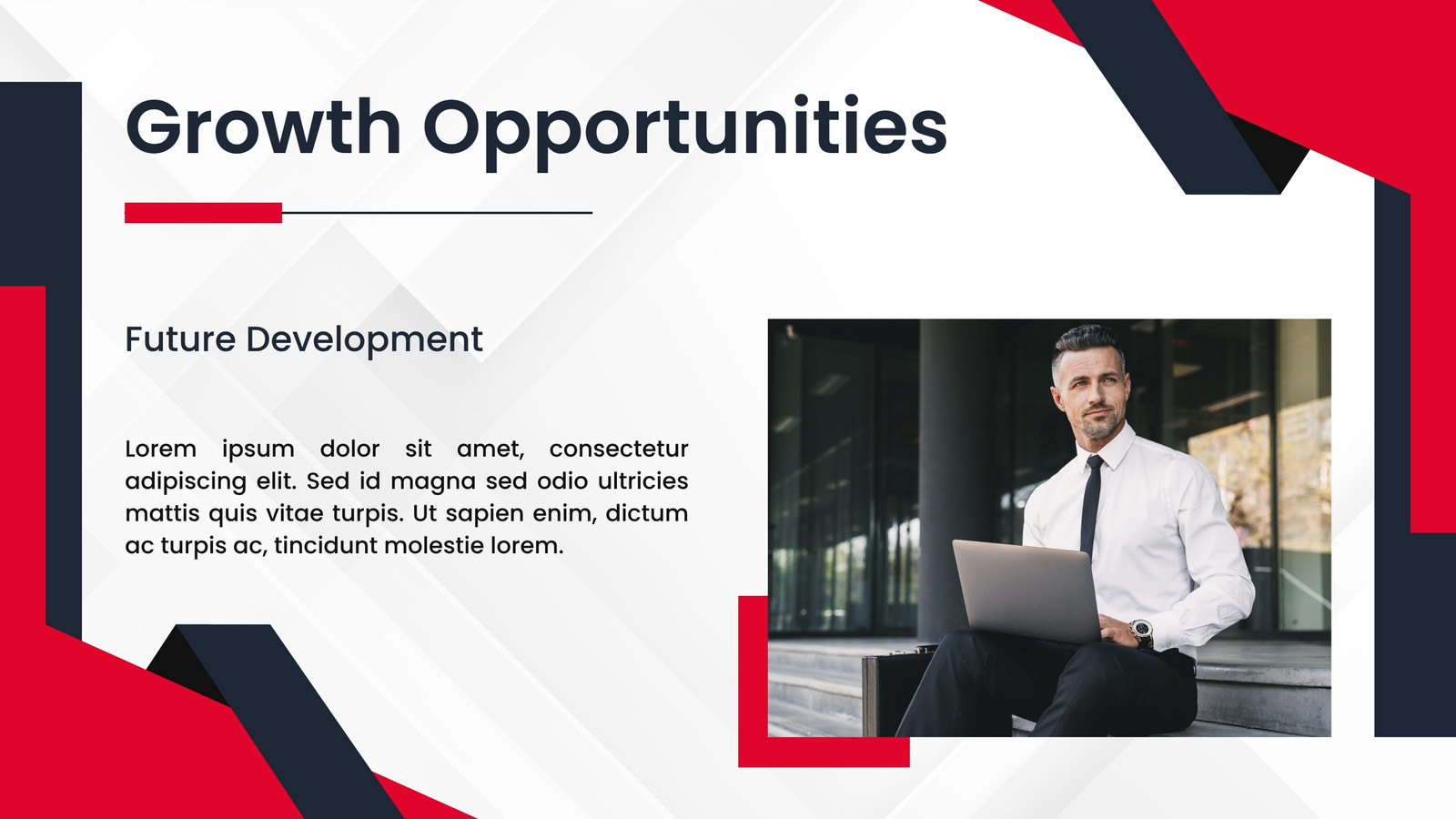 Growth Opportunities

Future Development

Lorem ipsum dolor sit amet, consectetur adipiscing elit. Sed id magna sed odio ultricies mattis quis vitae turpis. Ut sapien enim, dictum ac turpis ac, tincidunt molestie lorem.